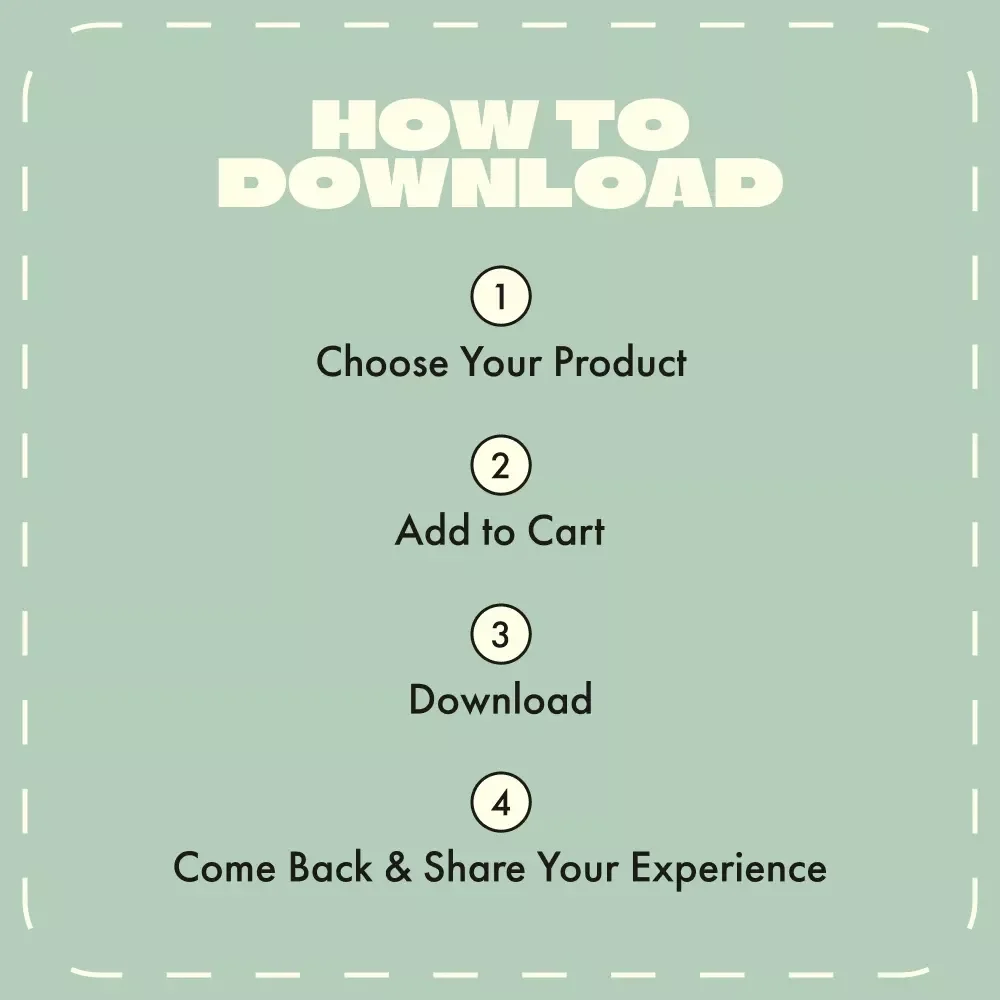 HOW TO DOWNLOAD

1
Choose Your Product

2
Add to Cart

3
Download

4
Come Back & Share Your Experience